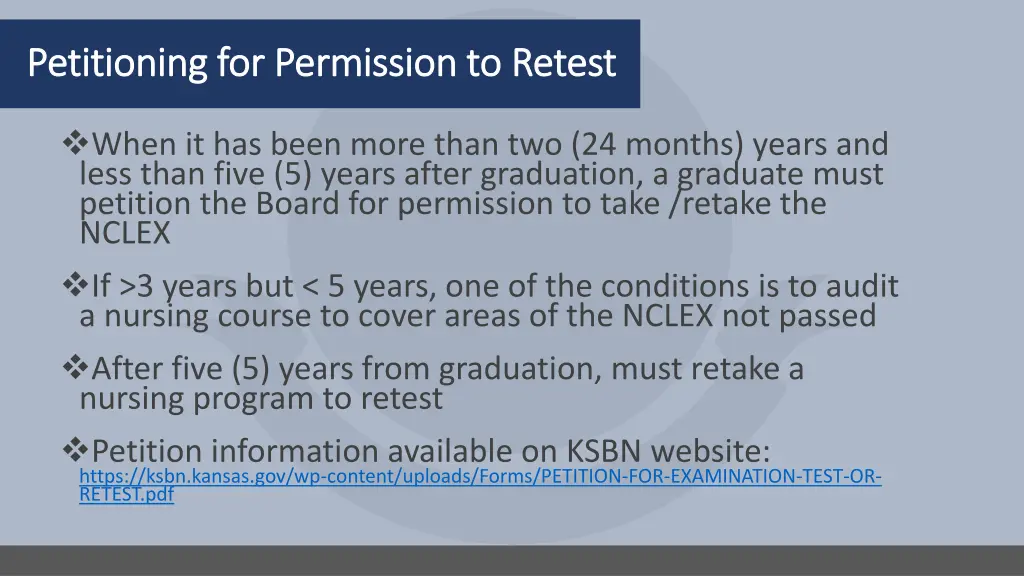 Petitioning for Permission to Retest

❖When it has been more than two (24 months) years and less than five (5) years after graduation, a graduate must petition the Board for permission to take /retake the NCLEX

❖If >3 years but < 5 years, one of the conditions is to audit a nursing course to cover areas of the NCLEX not passed

❖After five (5) years from graduation, must retake a nursing program to retest

❖Petition information available on KSBN website: https://ksbn.kansas.gov/wp-content/uploads/Forms/PETITION-FOR-EXAMINATION-TEST-OR-RETEST.pdf